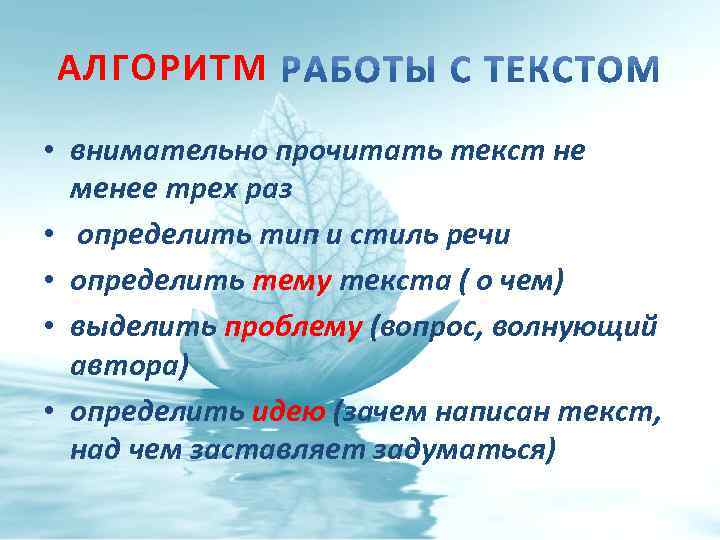 АЛГОРИТМ РАБОТЫ С ТЕКСТОМ

• внимательно прочитать текст не менее трех раз
• определить тип и стиль речи
• определить тему текста ( о чем)
• выделить проблему (вопрос, волнующий автора)
• определить идею (зачем написан текст, над чем заставляет задуматься)